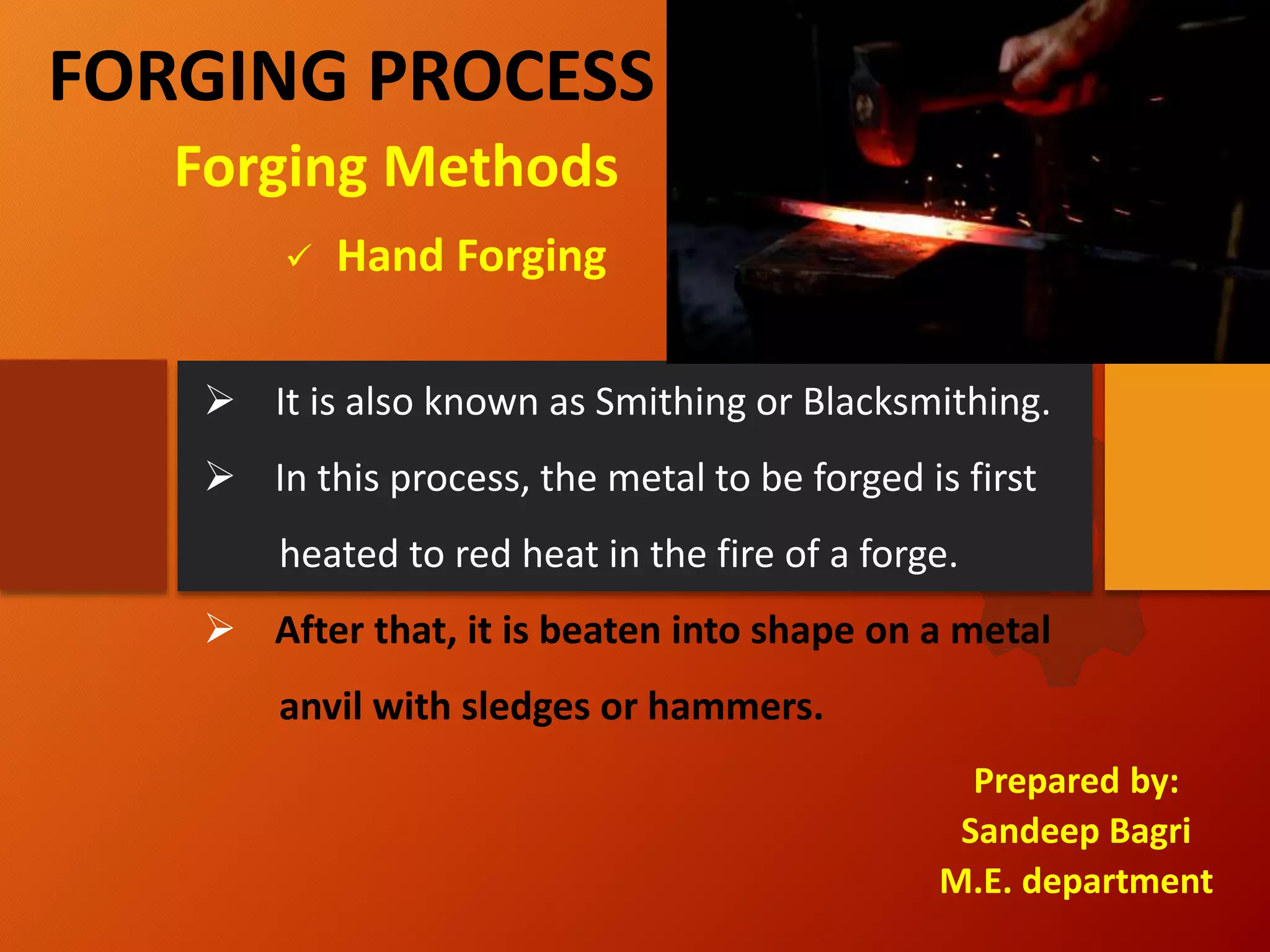 FORGING PROCESS

Forging Methods

✓ Hand Forging

➢ It is also known as Smithing or Blacksmithing.

➢ In this process, the metal to be forged is first heated to red heat in the fire of a forge.

➢ After that, it is beaten into shape on a metal anvil with sledges or hammers.

Prepared by:
Sandeep Bagri
M.E. department